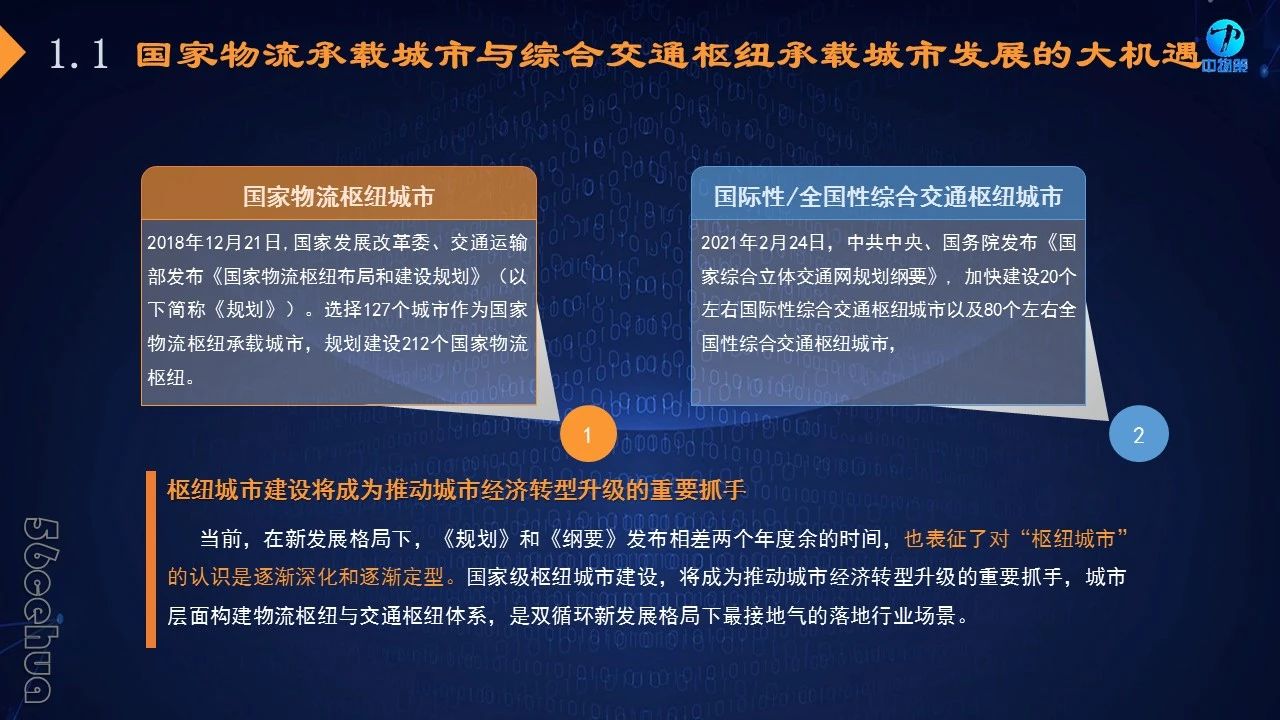 1.1 国家物流承载城市与综合交通枢纽承载城市发展的大机遇

中物策

国家物流枢纽城市

2018年12月21日，国家发展改革委、交通运输部发布《国家物流枢纽布局和建设规划》（以下简称《规划》）。选择127个城市作为国家物流枢纽承载城市，规划建设212个国家物流枢纽。

1

国际性/全国性综合交通枢纽城市

2021年2月24日，中共中央、国务院发布《国家综合立体交通网规划纲要》，加快建设20个左右国际性综合交通枢纽城市以及80个左右全国性综合交通枢纽城市，

2

枢纽城市建设将成为推动城市经济转型升级的重要抓手

当前，在新发展格局下，《规划》和《纲要》发布相差两个年度余的时间，也表征了对“枢纽城市”的认识是逐渐深化和逐渐定型。国家级枢纽城市建设，将成为推动城市经济转型升级的重要抓手，城市层面构建物流枢纽与交通枢纽体系，是双循环新发展格局下最接地气的落地行业场景。

56cehua